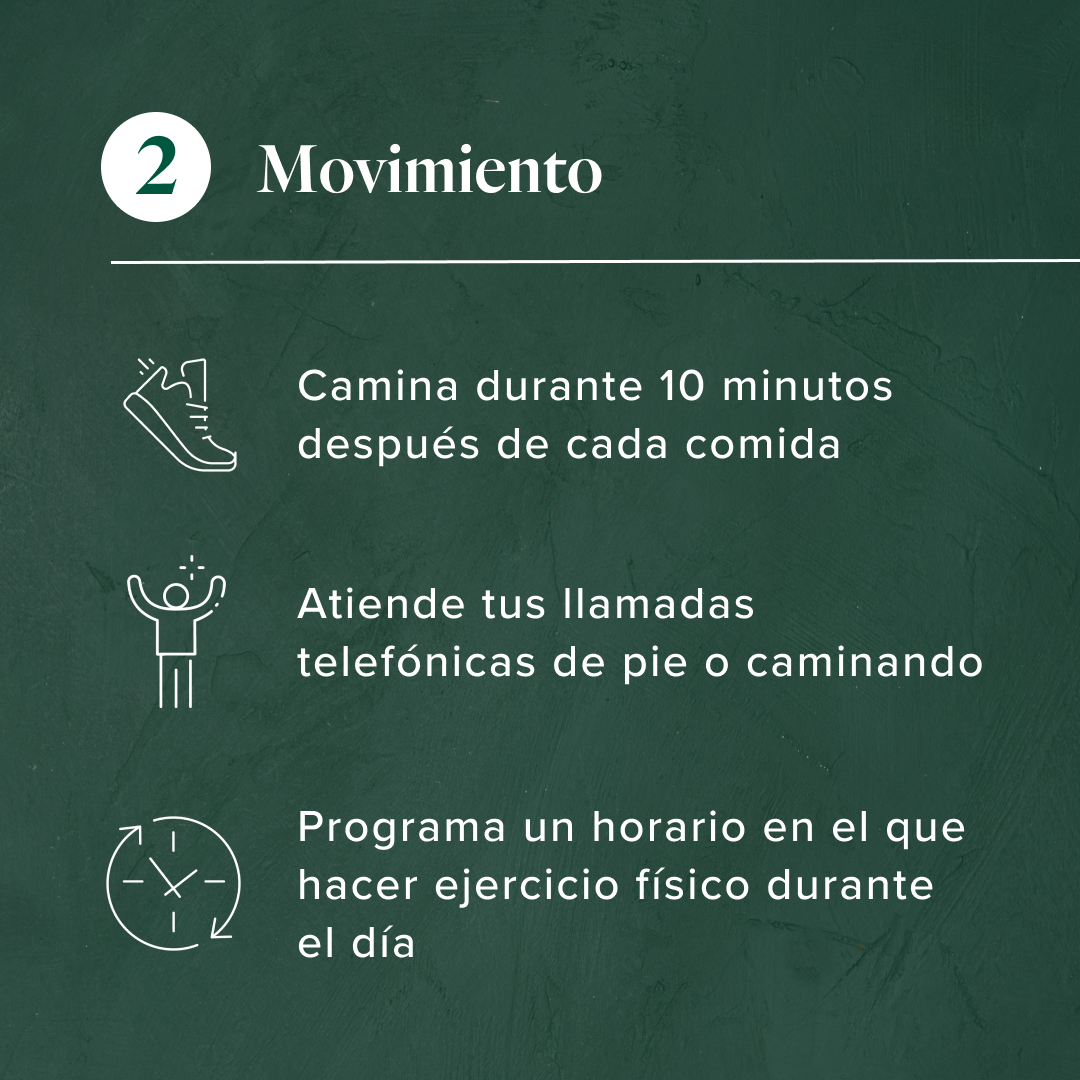 2 Movimiento

Camina durante 10 minutos después de cada comida

Atiende tus llamadas telefónicas de pie o caminando

Programa un horario en el que hacer ejercicio físico durante el día